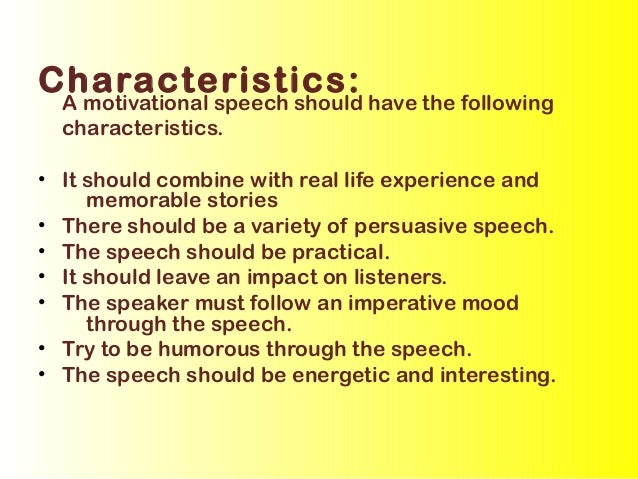 Characteristics:
A motivational speech should have the following characteristics.

• It should combine with real life experience and memorable stories
• There should be a variety of persuasive speech.
• The speech should be practical.
• It should leave an impact on listeners.
• The speaker must follow an imperative mood through the speech.
• Try to be humorous through the speech.
• The speech should be energetic and interesting.